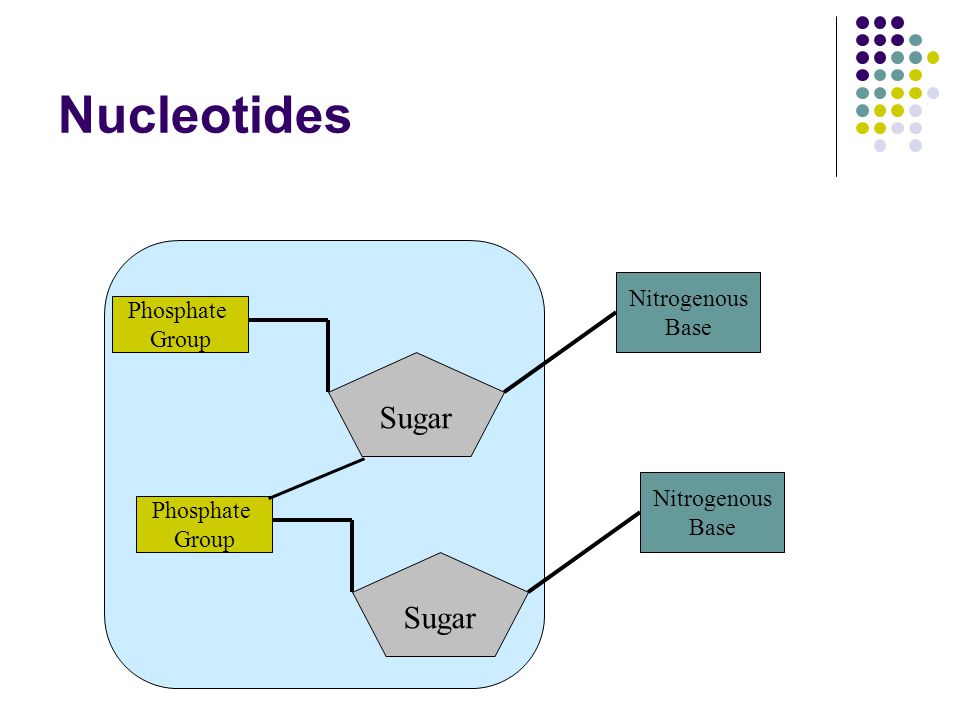 Nucleotides

Phosphate Group

Sugar

Nitrogenous Base

Phosphate Group

Sugar

Nitrogenous Base